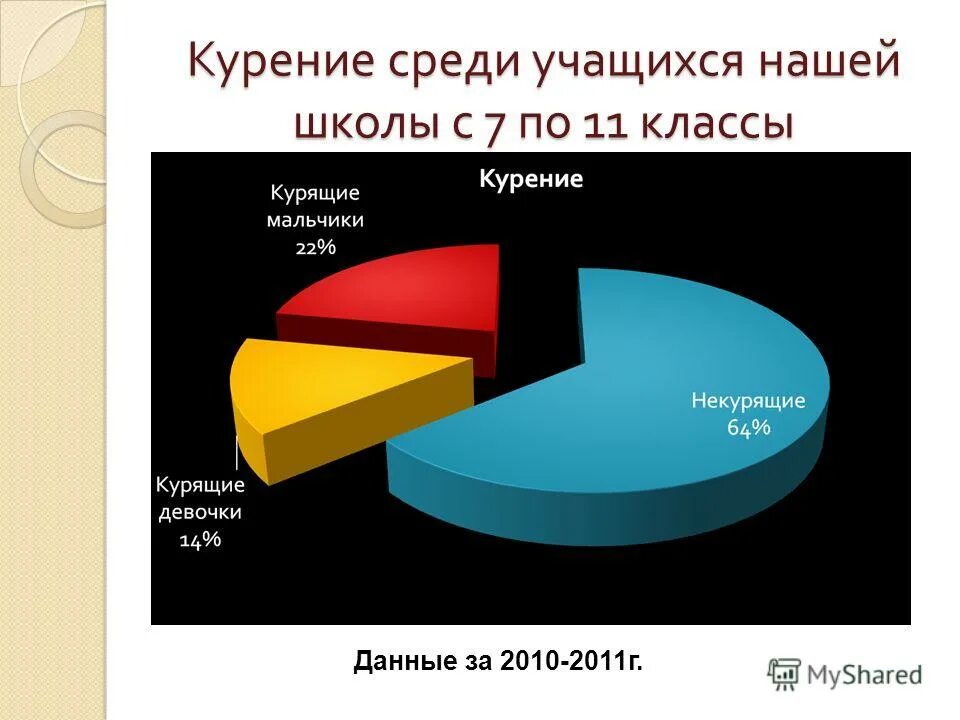 Курение среди учащихся нашей школы с 7 по 11 классы

Курение

Курящие мальчики 22%

Некурящие 64%

Курящие девочки 14%

Данные за 2010-2011г.

MyShared